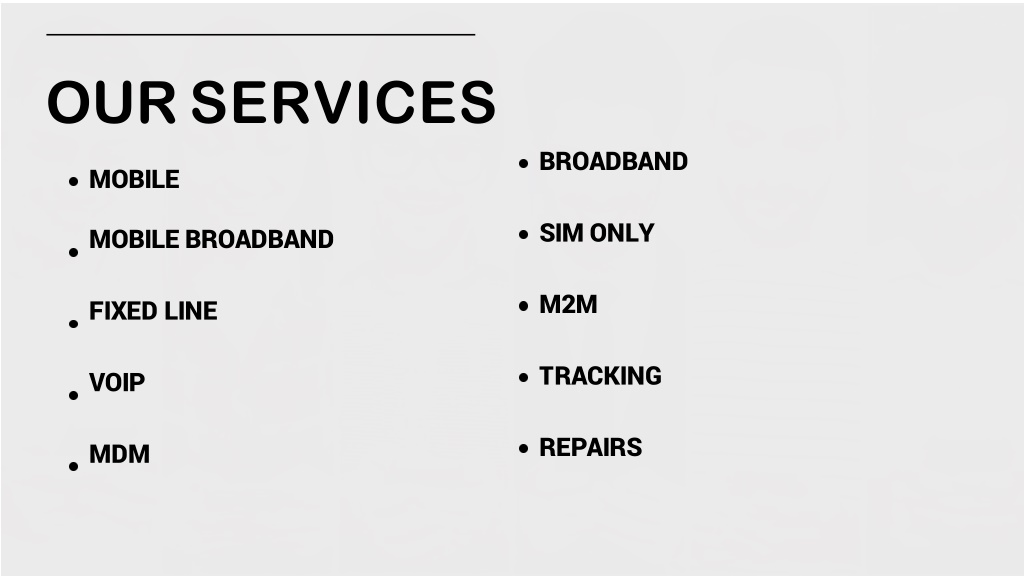 OUR SERVICES

- MOBILE
- MOBILE BROADBAND
- FIXED LINE
- VOIP
- MDM

- BROADBAND
- SIM ONLY
- M2M
- TRACKING
- REPAIRS